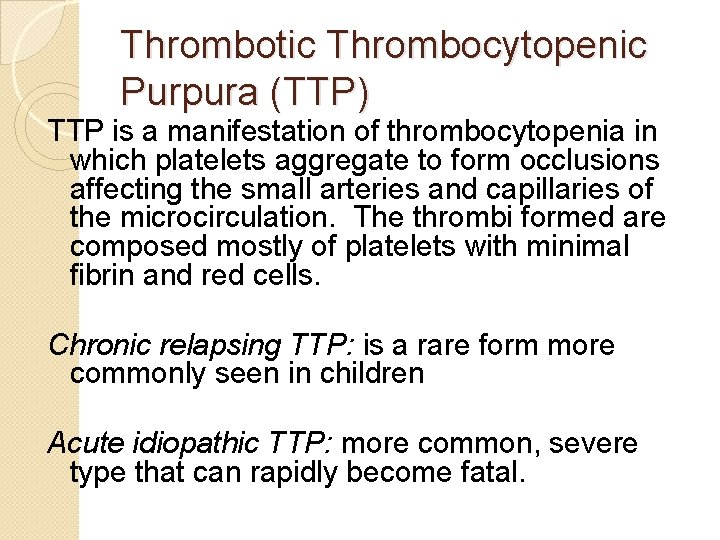 Thrombotic Thrombocytopenic Purpura (TTP)

TTP is a manifestation of thrombocytopenia in which platelets aggregate to form occlusions affecting the small arteries and capillaries of the microcirculation. The thrombi formed are composed mostly of platelets with minimal fibrin and red cells.

Chronic relapsing TTP: is a rare form more commonly seen in children

Acute idiopathic TTP: more common, severe type that can rapidly become fatal.